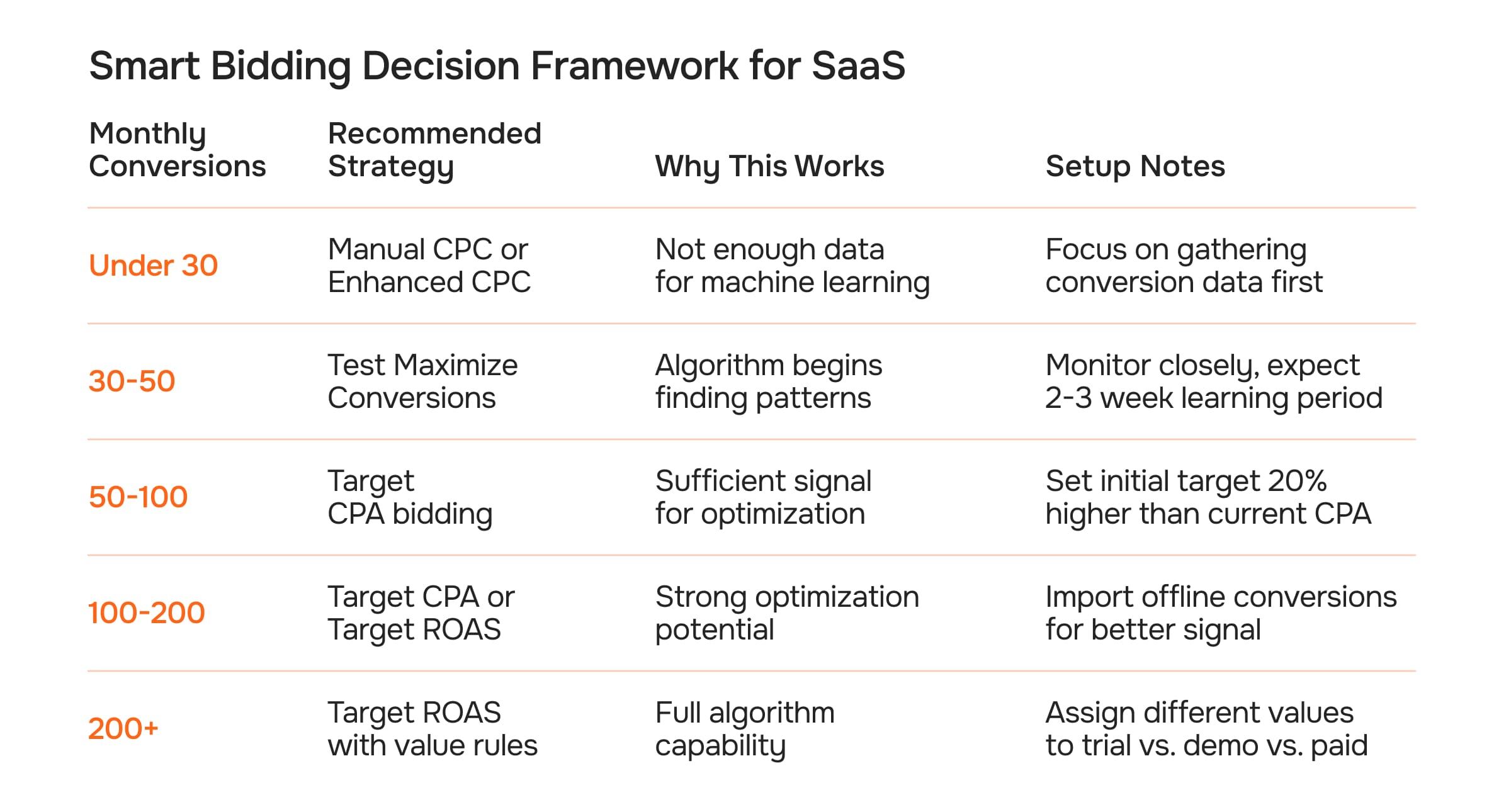 Smart Bidding Decision Framework for SaaS

| Monthly Conversions | Recommended Strategy | Why This Works | Setup Notes |
|---|---|---|---|
| Under 30 | Manual CPC or Enhanced CPC | Not enough data for machine learning | Focus on gathering conversion data first |
| 30-50 | Test Maximize Conversions | Algorithm begins finding patterns | Monitor closely, expect 2-3 week learning period |
| 50-100 | Target CPA bidding | Sufficient signal for optimization | Set initial target 20% higher than current CPA |
| 100-200 | Target CPA or Target ROAS | Strong optimization potential | Import offline conversions for better signal |
| 200+ | Target ROAS with value rules | Full algorithm capability | Assign different values to trial vs. demo vs. paid |